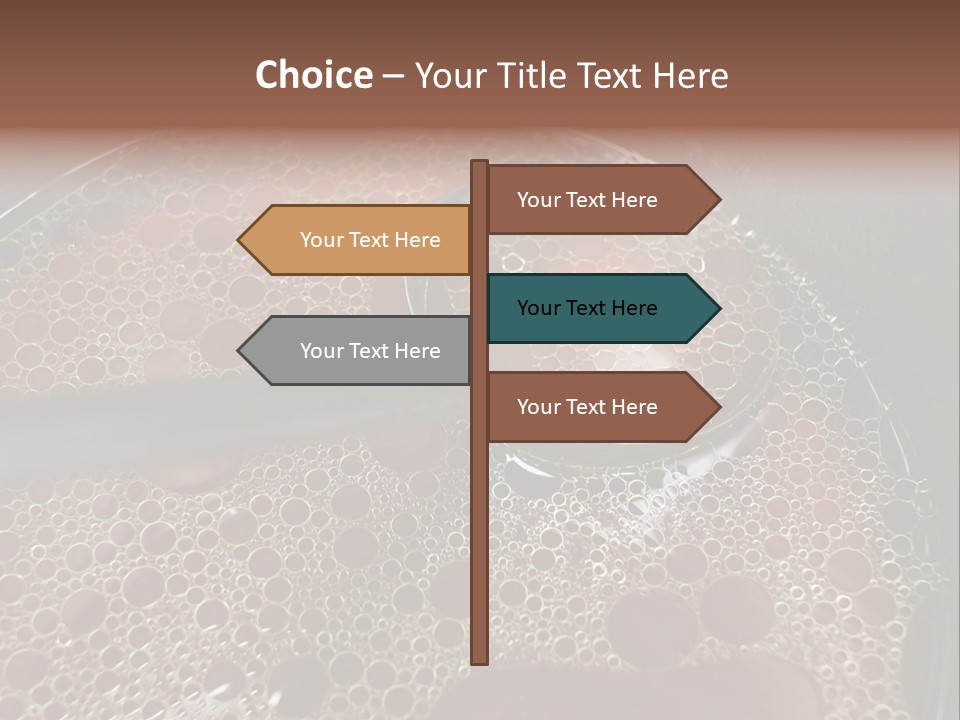 Choice – Your Title Text Here

Your Text Here

Your Text Here

Your Text Here

Your Text Here

Your Text Here